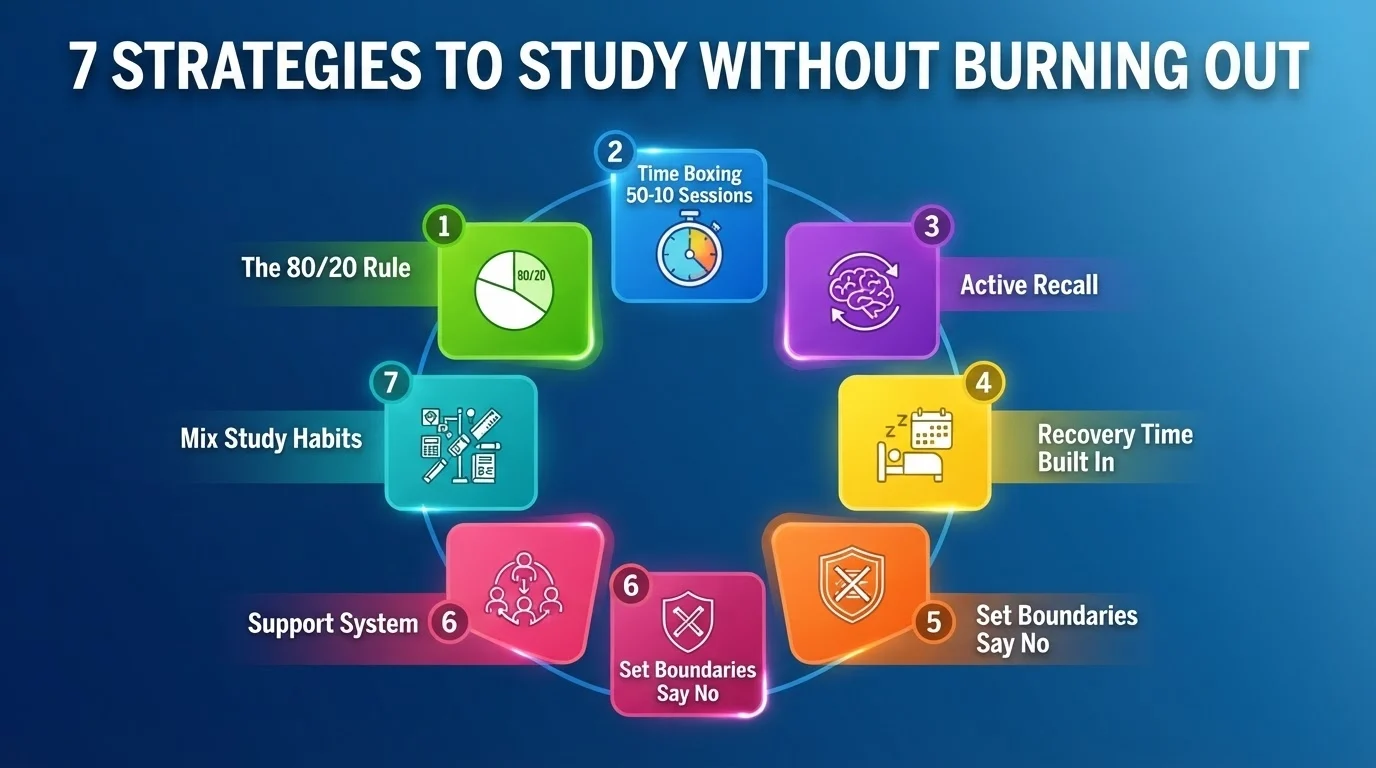 7 STRATEGIES TO STUDY WITHOUT BURNING OUT

1
The 80/20 Rule
80/20

2
Time Boxing 50-10 Sessions

3
Active Recall

4
Recovery Time Built In

5
Set Boundaries Say No

6
Set Boundaries Say No

6
Support System

7
Mix Study Habits